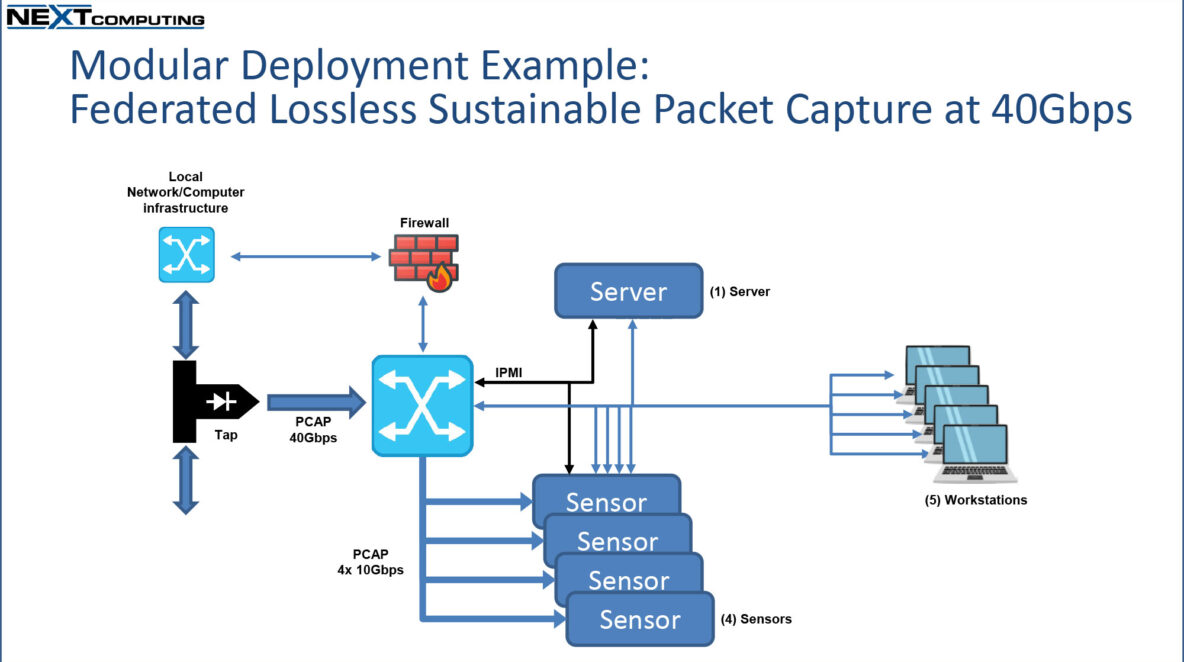 NEXTCOMPUTING

Modular Deployment Example:
Federated Lossless Sustainable Packet Capture at 40Gbps

Local Network/Computer infrastructure

Firewall

Server

(1) Server

IPMI

Tap

PCAP 40Gbps

Sensor

Sensor

Sensor

Sensor

(4) Sensors

PCAP 4x 10Gbps

(5) Workstations